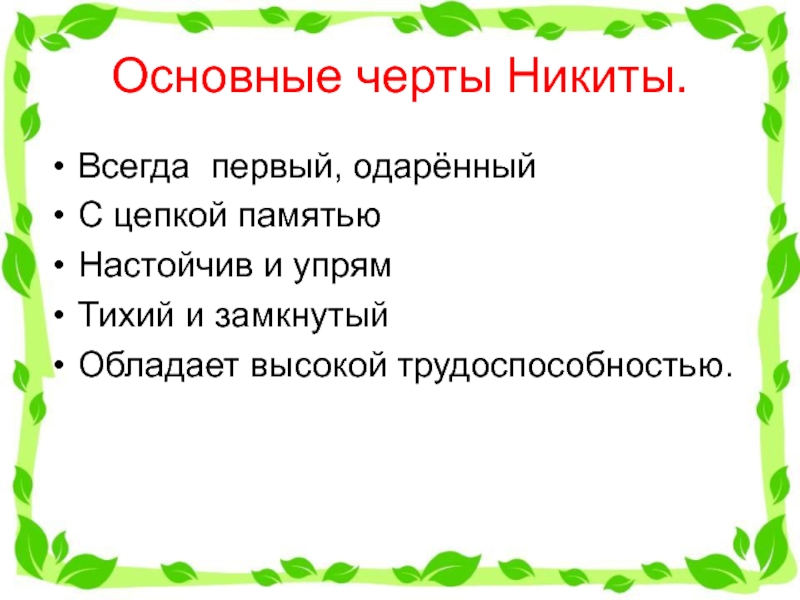 Основные черты Никиты.

• Всегда первый, одарённый
• С цепкой памятью
• Настойчив и упрям
• Тихий и замкнутый
• Обладает высокой трудоспособностью.